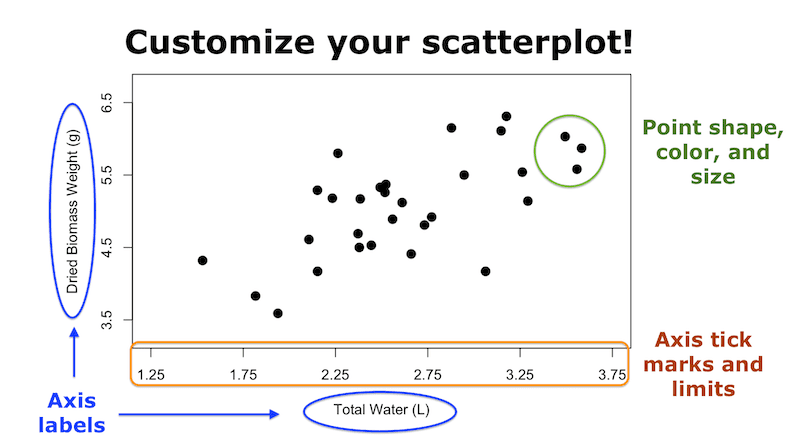 Customize your scatterplot!

Dried Biomass Weight (g)

6.5
5.5
4.5
3.5

1.25
1.75
2.25
2.75
3.25
3.75

Total Water (L)

Point shape, color, and size

Axis tick marks and limits

Axis labels